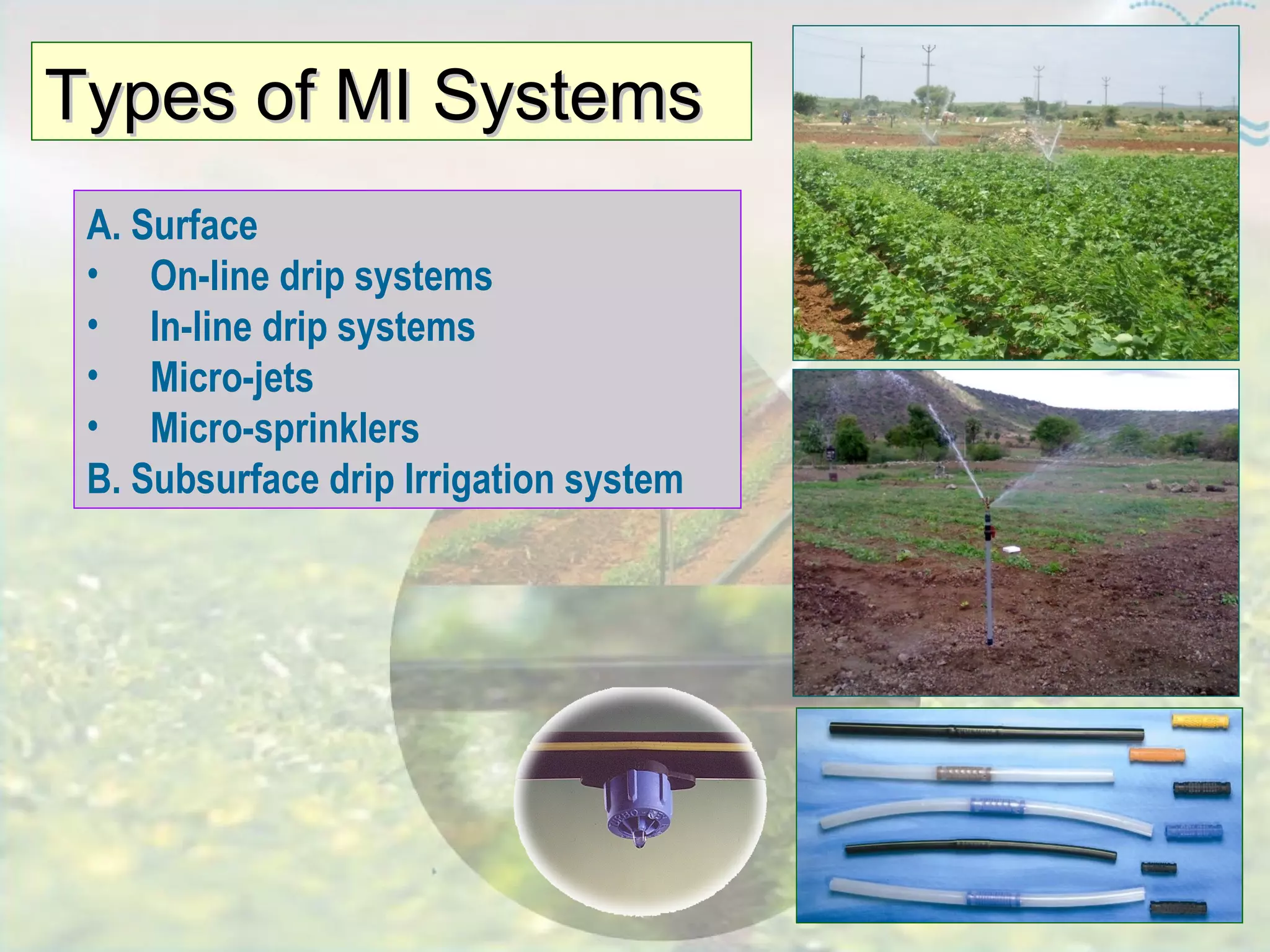 Types of MI Systems

A. Surface
• On-line drip systems
• In-line drip systems
• Micro-jets
• Micro-sprinklers
B. Subsurface drip Irrigation system